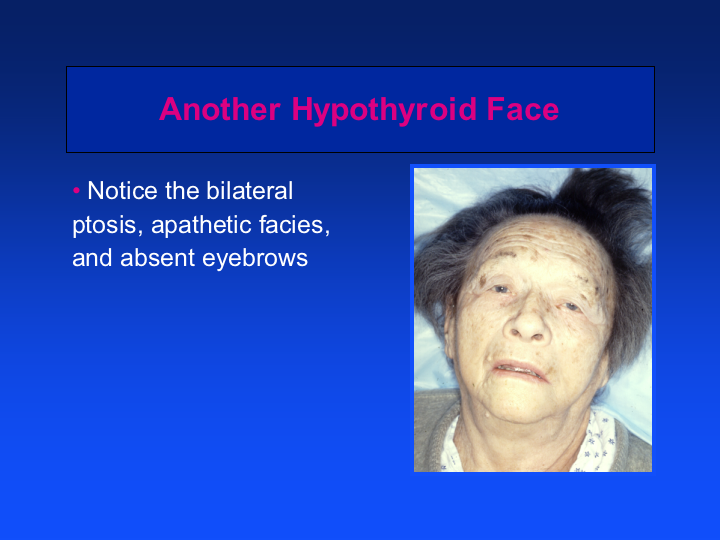 Another Hypothyroid Face

• Notice the bilateral ptosis, apathetic facies, and absent eyebrows